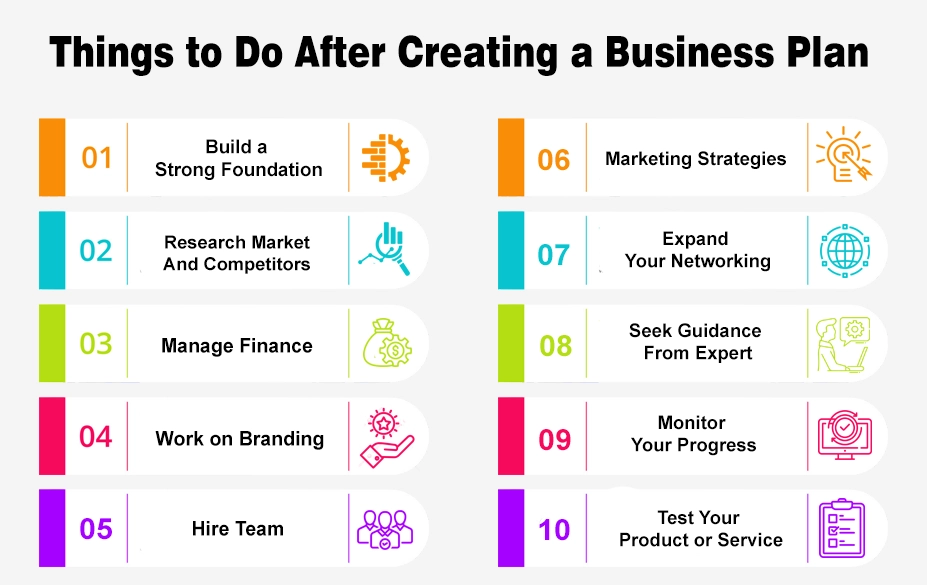 Things to Do After Creating a Business Plan

01 Build a Strong Foundation

02 Research Market And Competitors

03 Manage Finance

04 Work on Branding

05 Hire Team

06 Marketing Strategies

07 Expand Your Networking

08 Seek Guidance From Expert

09 Monitor Your Progress

10 Test Your Product or Service